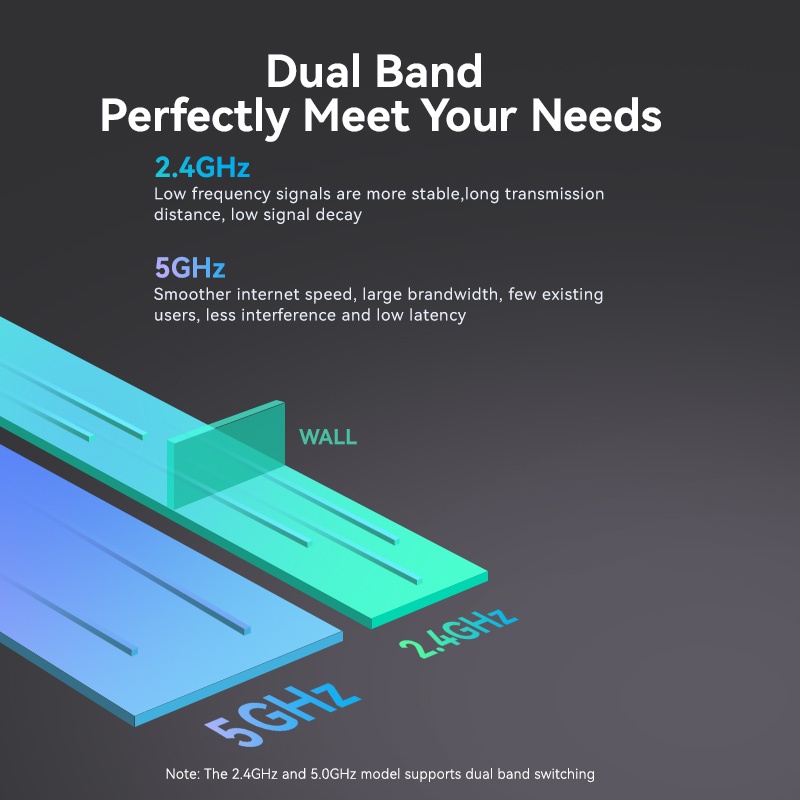 Dual Band
Perfectly Meet Your Needs

2.4GHz
Low frequency signals are more stable,long transmission distance, low signal decay

5GHz
Smoother internet speed, large brandwidth, few existing users, less interference and low latency

WALL

2.4GHz

5GHz

Note: The 2.4GHz and 5.0GHz model supports dual band switching